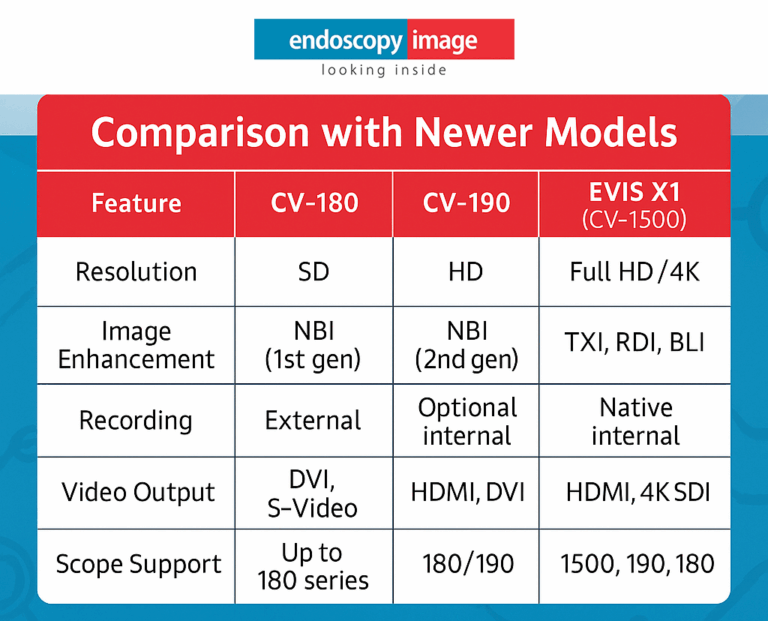 endoscopy image
looking inside

Comparison with Newer Models

| Feature | CV-180 | CV-190 | EVIS X1 (CV-1500) |
|---|---|---|---|
| Resolution | SD | HD | Full HD / 4K |
| Image Enhancement | NBI (1st gen) | NBI (2nd gen) | TXI, RDI, BLI |
| Recording | External | Optional internal | Native internal |
| Video Output | DVI, S-Video | HDMI, DVI | HDMI, 4K SDI |
| Scope Support | Up to 180 series | 180/190 | 1500, 190, 180 |